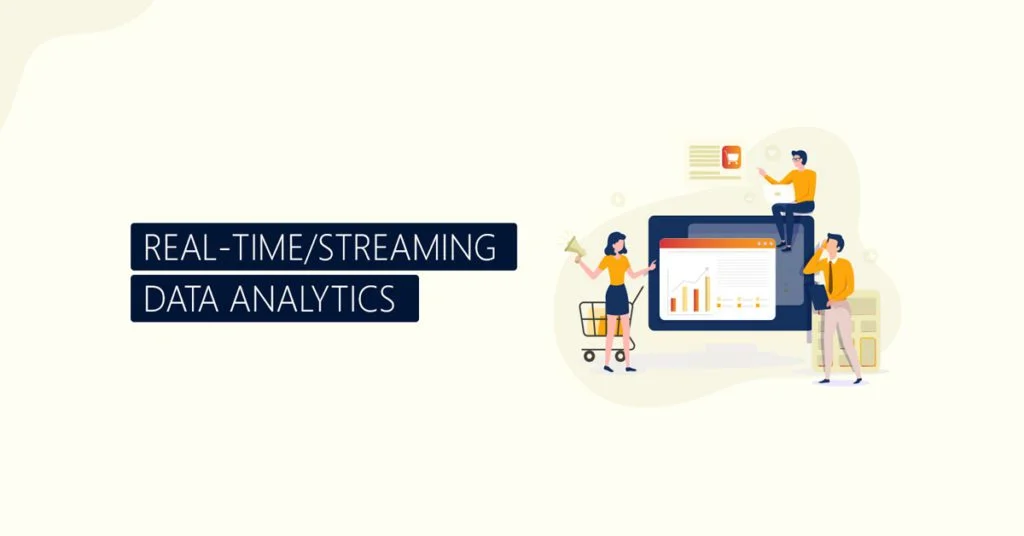 REAL-TIME/STREAMING
DATA ANALYTICS